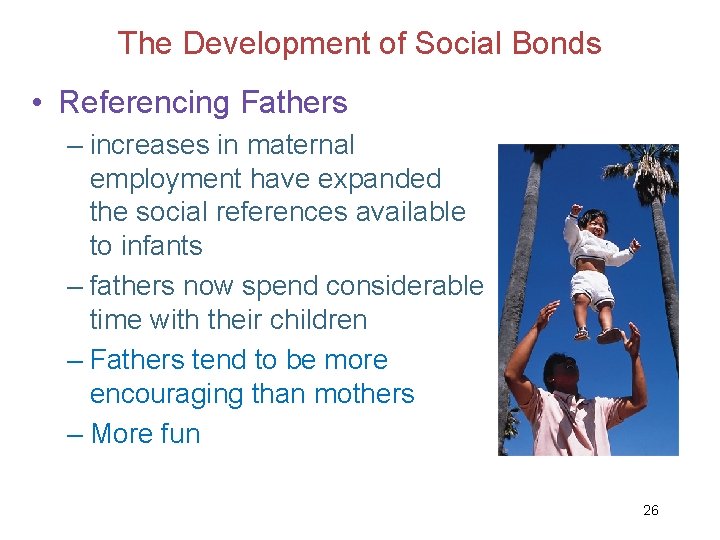 The Development of Social Bonds

• Referencing Fathers

– increases in maternal employment have expanded the social references available to infants

– fathers now spend considerable time with their children

– Fathers tend to be more encouraging than mothers

– More fun

26